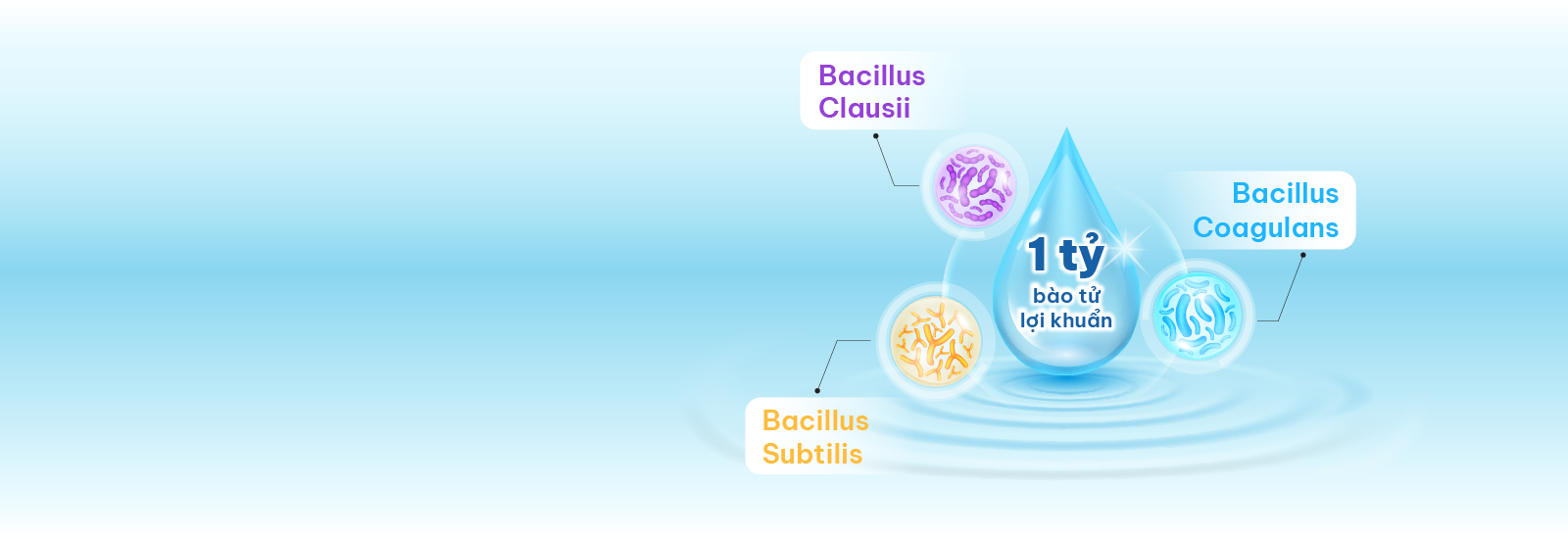 Bacillus Clausii

Bacillus Coagulans

1 tỷ
bào tử
lợi khuẩn

Bacillus Subtilis